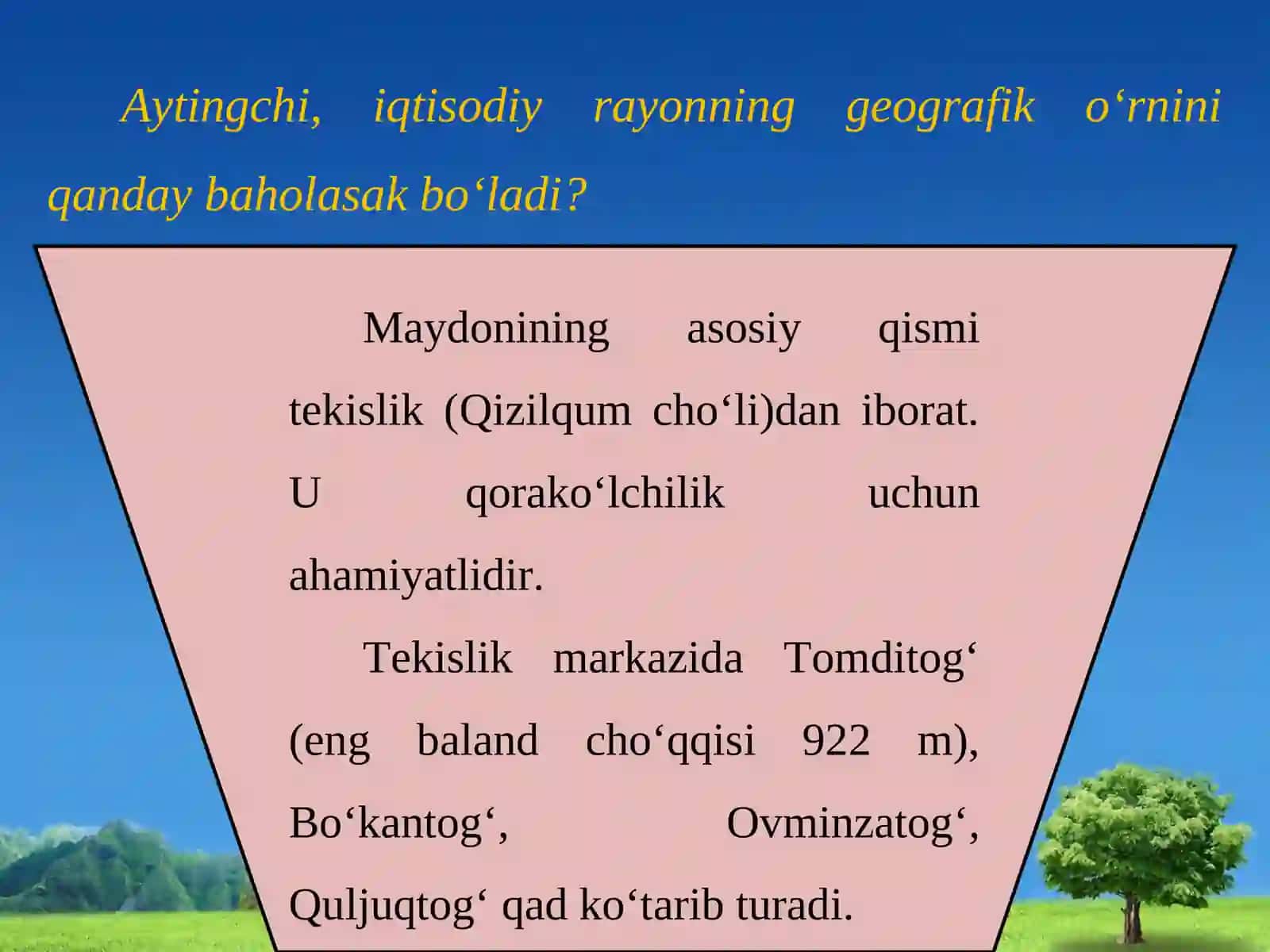 Aytingchi, iqtisodiy rayonning geografik o‘rnini qanday baholasak bo‘ladi?

Maydonining asosiy qismi tekislik (Qizilqum cho‘li)dan iborat. U qorako‘lchilik uchun ahamiyatlidir.

Tekislik markazida Tomditog‘ (eng baland cho‘qqisi 922 m), Bo‘kantog‘, Ovminzatog‘, Quljuqtog‘ qad ko‘tarib turadi.